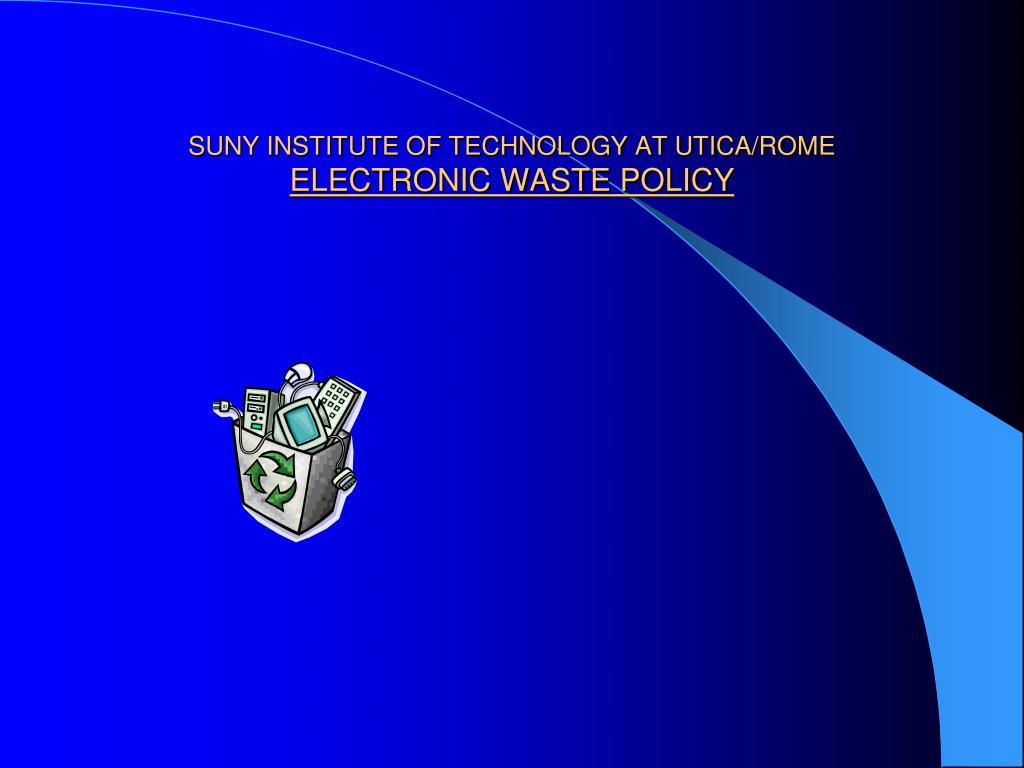 SUNY INSTITUTE OF TECHNOLOGY AT UTICA/ROME
ELECTRONIC WASTE POLICY